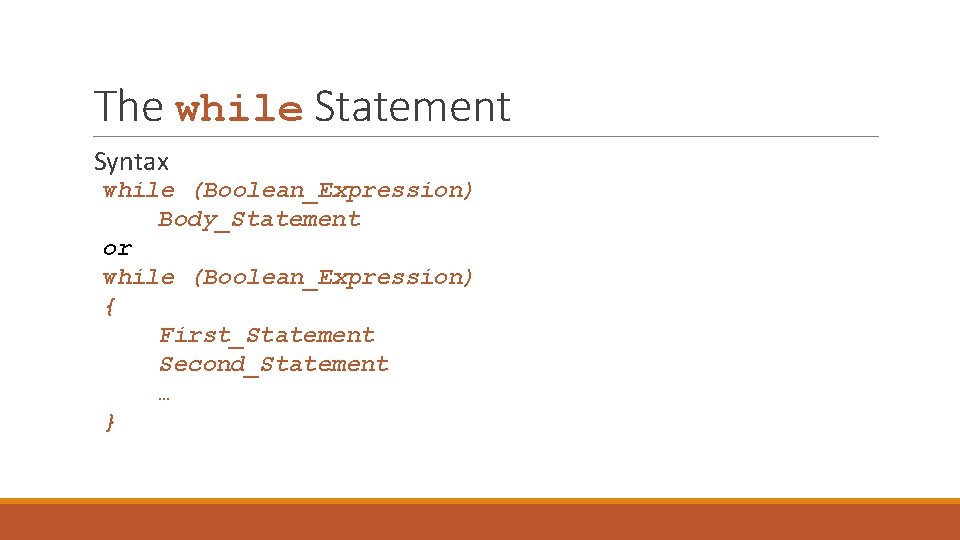 The while Statement

Syntax

while (Boolean_Expression)
    Body_Statement
or
while (Boolean_Expression)
{
    First_Statement
    Second_Statement
    …
}